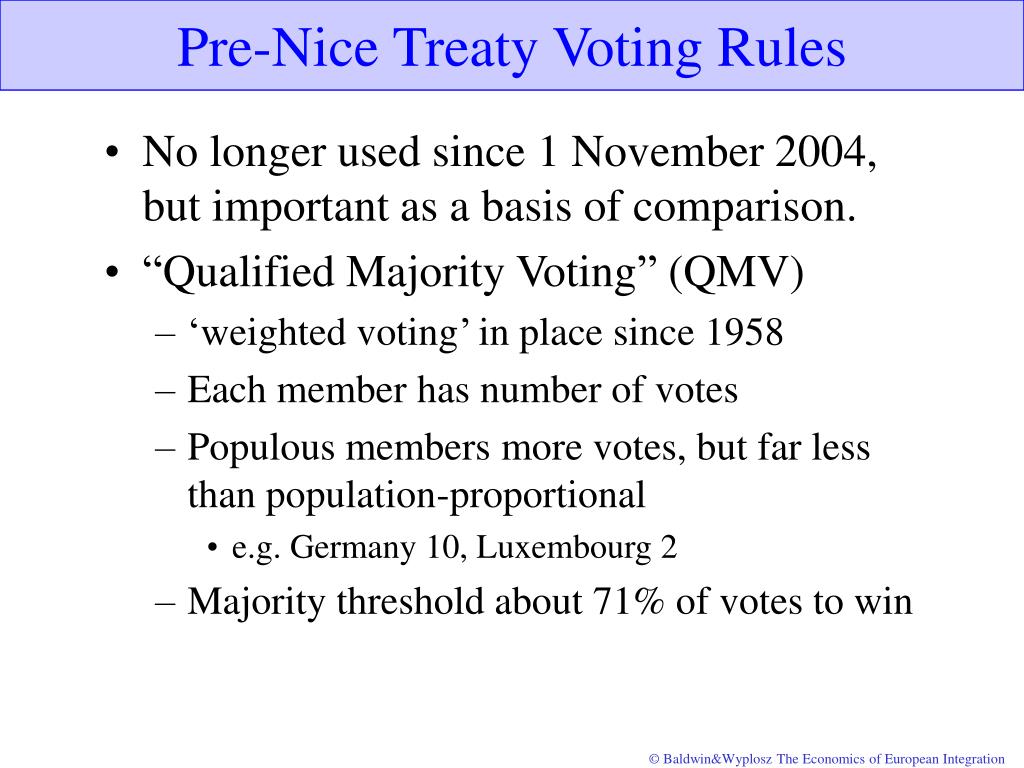 Pre-Nice Treaty Voting Rules

• No longer used since 1 November 2004, but important as a basis of comparison.
• “Qualified Majority Voting” (QMV)
– ‘weighted voting’ in place since 1958
– Each member has number of votes
– Populous members more votes, but far less than population-proportional
• e.g. Germany 10, Luxembourg 2
– Majority threshold about 71% of votes to win

© Baldwin&Wyplosz The Economics of European Integration